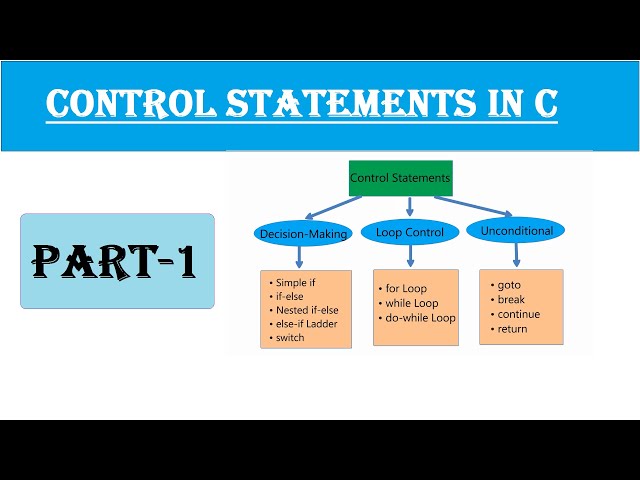 CONTROL STATEMENTS IN C

PART-1

Control Statements

Decision-Making

Loop Control

Unconditional

• Simple if
• if-else
• Nested if-else
• else-if Ladder
• switch

• for Loop
• while Loop
• do-while Loop

• goto
• break
• continue
• return